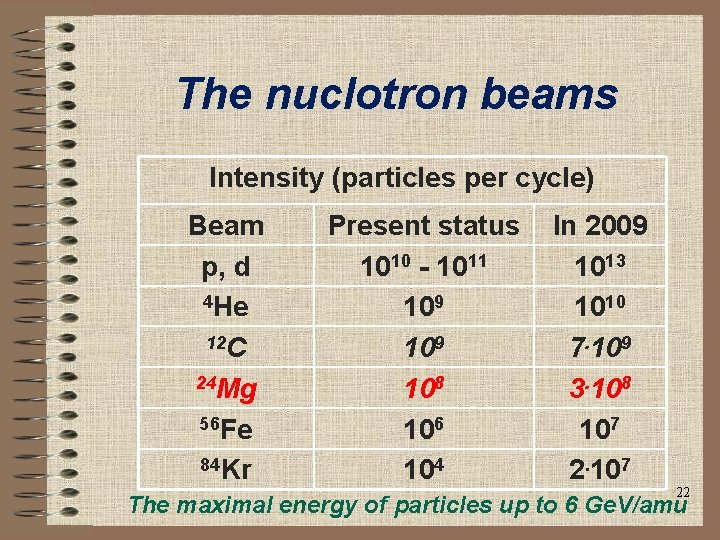 The nuclotron beams

| Intensity (particles per cycle) | | |
|---|---|---|
| Beam | Present status | In 2009 |
| p, d | $10^{10}$ - $10^{11}$ | $10^{13}$ |
| $^{4}$He | $10^{9}$ | $10^{10}$ |
| $^{12}$C | $10^{9}$ | $7 \cdot 10^{9}$ |
| $^{24}$Mg | $10^{8}$ | $3 \cdot 10^{8}$ |
| $^{56}$Fe | $10^{6}$ | $10^{7}$ |
| $^{84}$Kr | $10^{4}$ | $2 \cdot 10^{7}$ |

22

The maximal energy of particles up to 6 GeV/amu